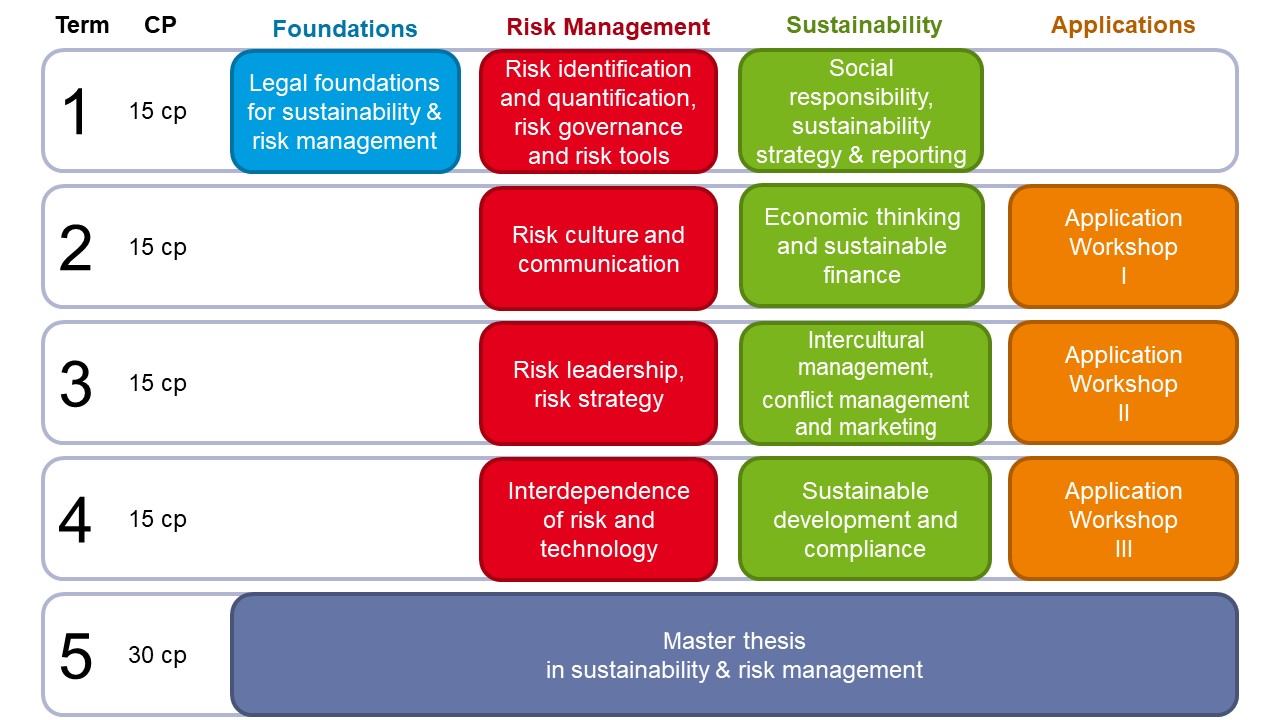 | Term | CP | Foundations | Risk Management | Sustainability | Applications |
|---|---|---|---|---|---|
| 1 | 15 cp | Legal foundations for sustainability & risk management | Risk identification and quantification, risk governance and risk tools | Social responsibility, sustainability strategy & reporting | |
| 2 | 15 cp | | Risk culture and communication | Economic thinking and sustainable finance | Application Workshop I |
| 3 | 15 cp | | Risk leadership, risk strategy | Intercultural management, conflict management and marketing | Application Workshop II |
| 4 | 15 cp | | Interdependence of risk and technology | Sustainable development and compliance | Application Workshop III |
| 5 | 30 cp | Master thesis in sustainability & risk management | | | |